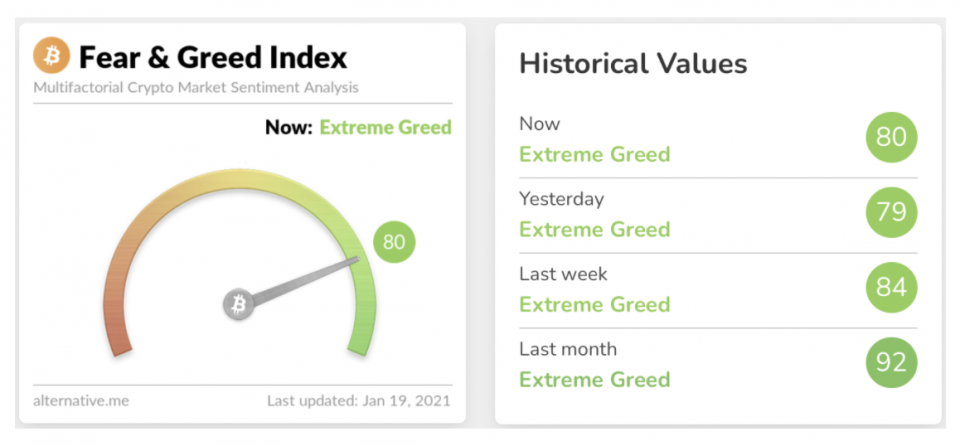 Fear & Greed Index
Multifactorial Crypto Market Sentiment Analysis

Now: Extreme Greed

80

alternative.me Last updated: Jan 19, 2021

Historical Values

Now
Extreme Greed
80

Yesterday
Extreme Greed
79

Last week
Extreme Greed
84

Last month
Extreme Greed
92